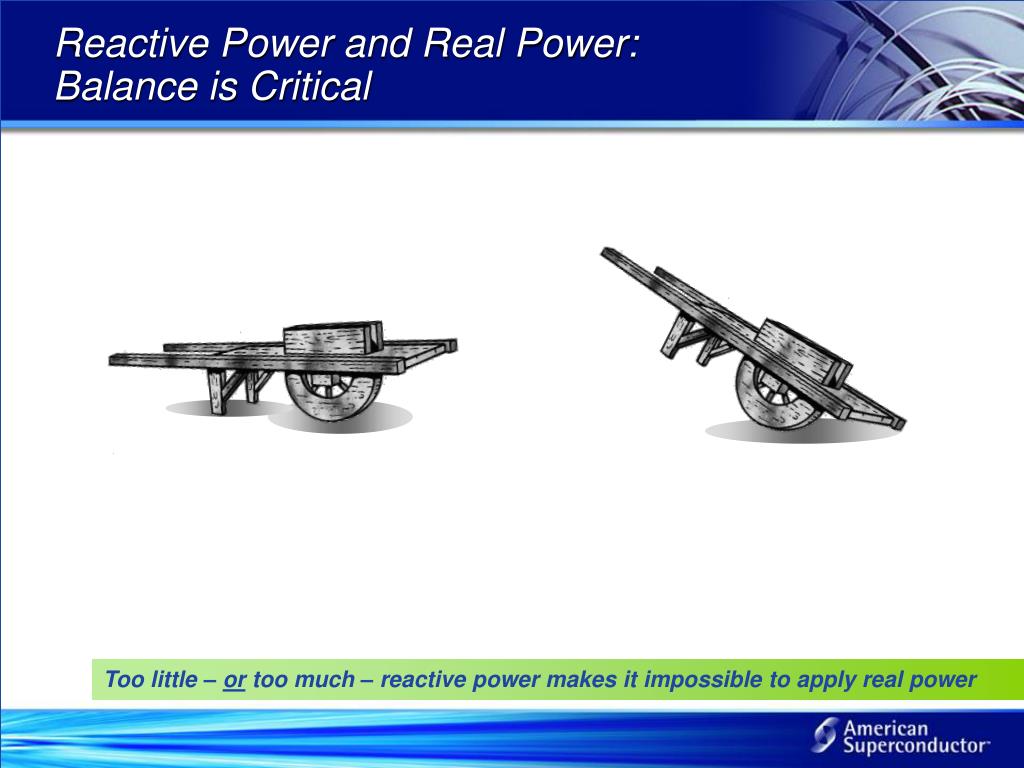 Reactive Power and Real Power:
Balance is Critical

Too little – or too much – reactive power makes it impossible to apply real power

American Superconductor